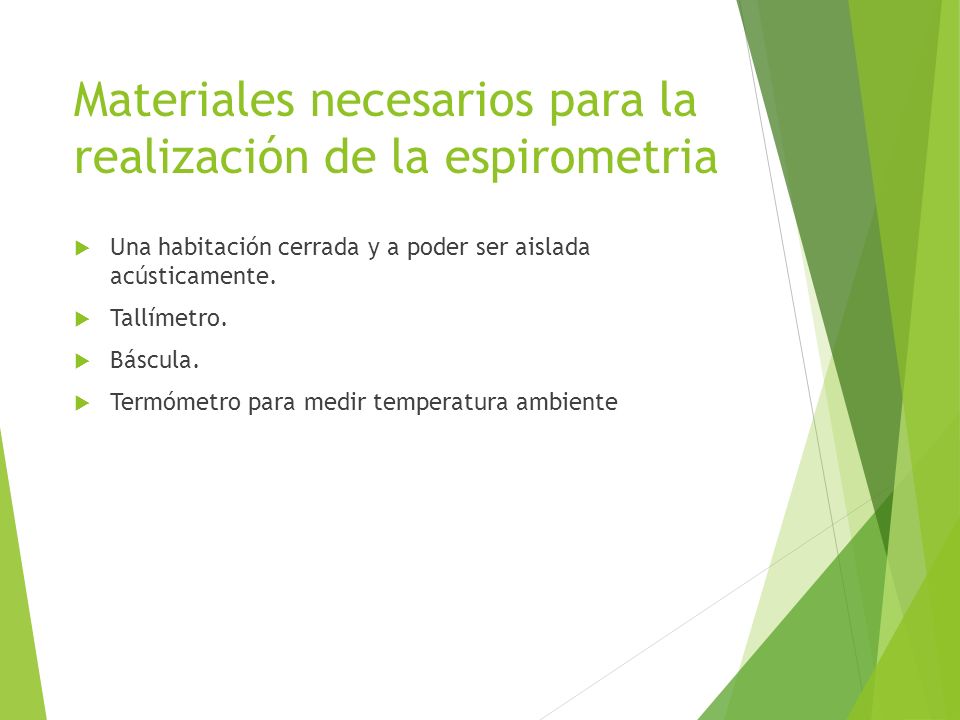 Materiales necesarios para la realización de la espirometria

Una habitación cerrada y a poder ser aislada acústicamente.

Tallímetro.

Báscula.

Termómetro para medir temperatura ambiente